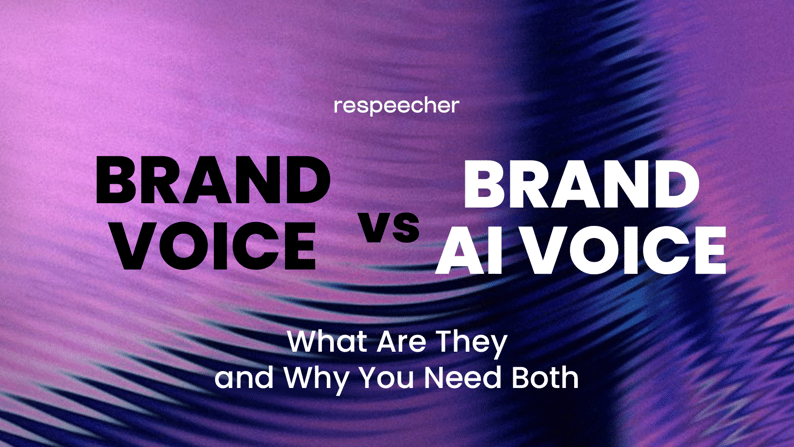 respeecher

BRAND VOICE

vs

BRAND AI VOICE

What Are They and Why You Need Both